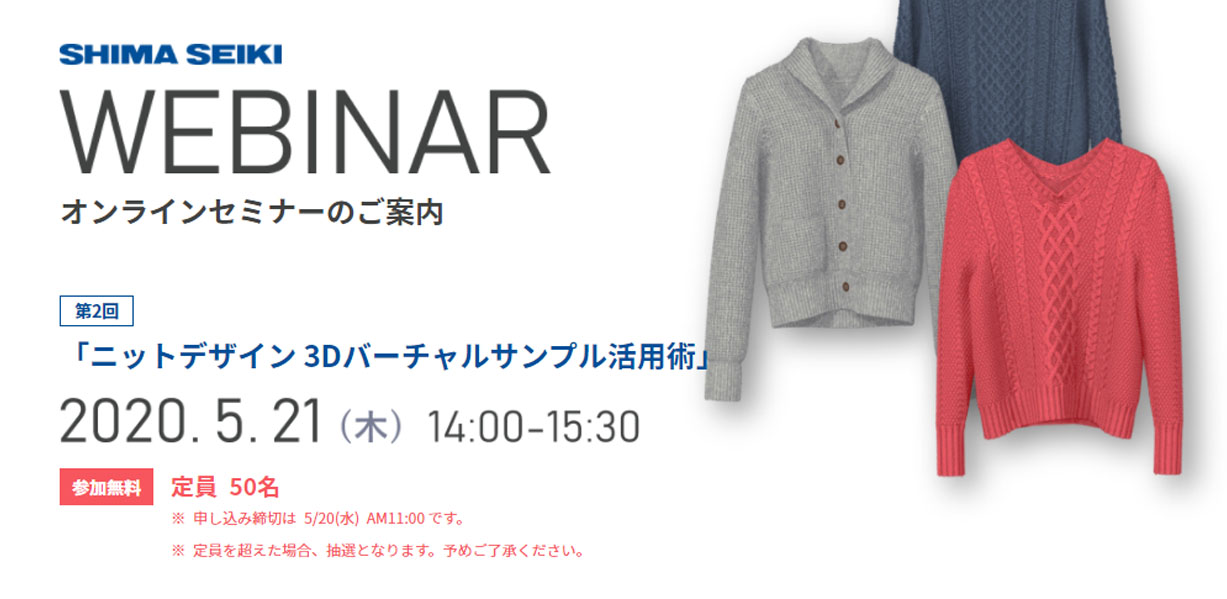 SHIMA SEIKI
WEBINAR
オンラインセミナーのご案内

第2回
「ニットデザイン 3Dバーチャルサンプル活用術」

2020. 5. 21（木）14:00-15:30

参加無料 定員 50名
※ 申し込み締切は 5/20(水) AM11:00 です。
※ 定員を超えた場合、抽選となります。予めご了承ください。